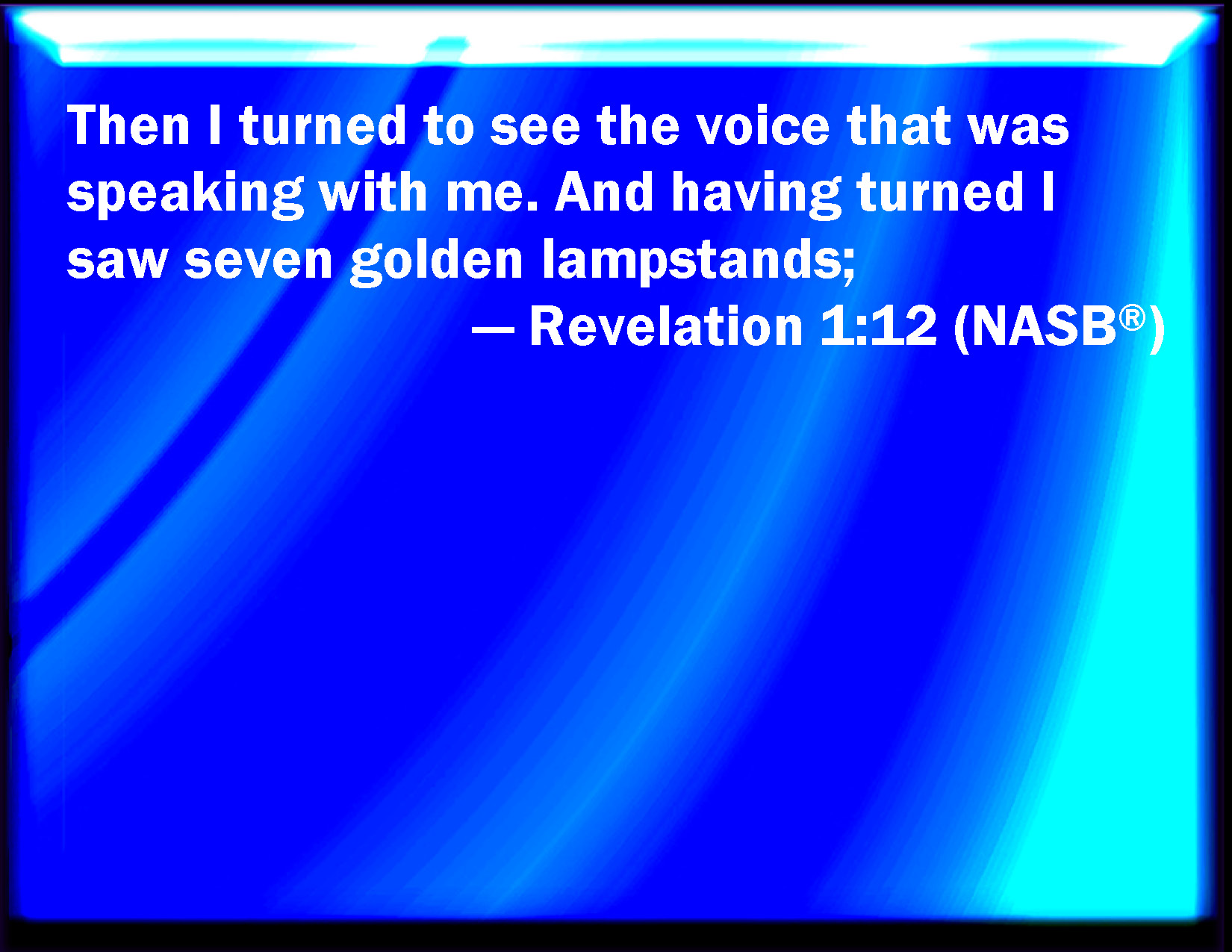 Then I turned to see the voice that was speaking with me. And having turned I saw seven golden lampstands;

— Revelation 1:12 (NASB®)